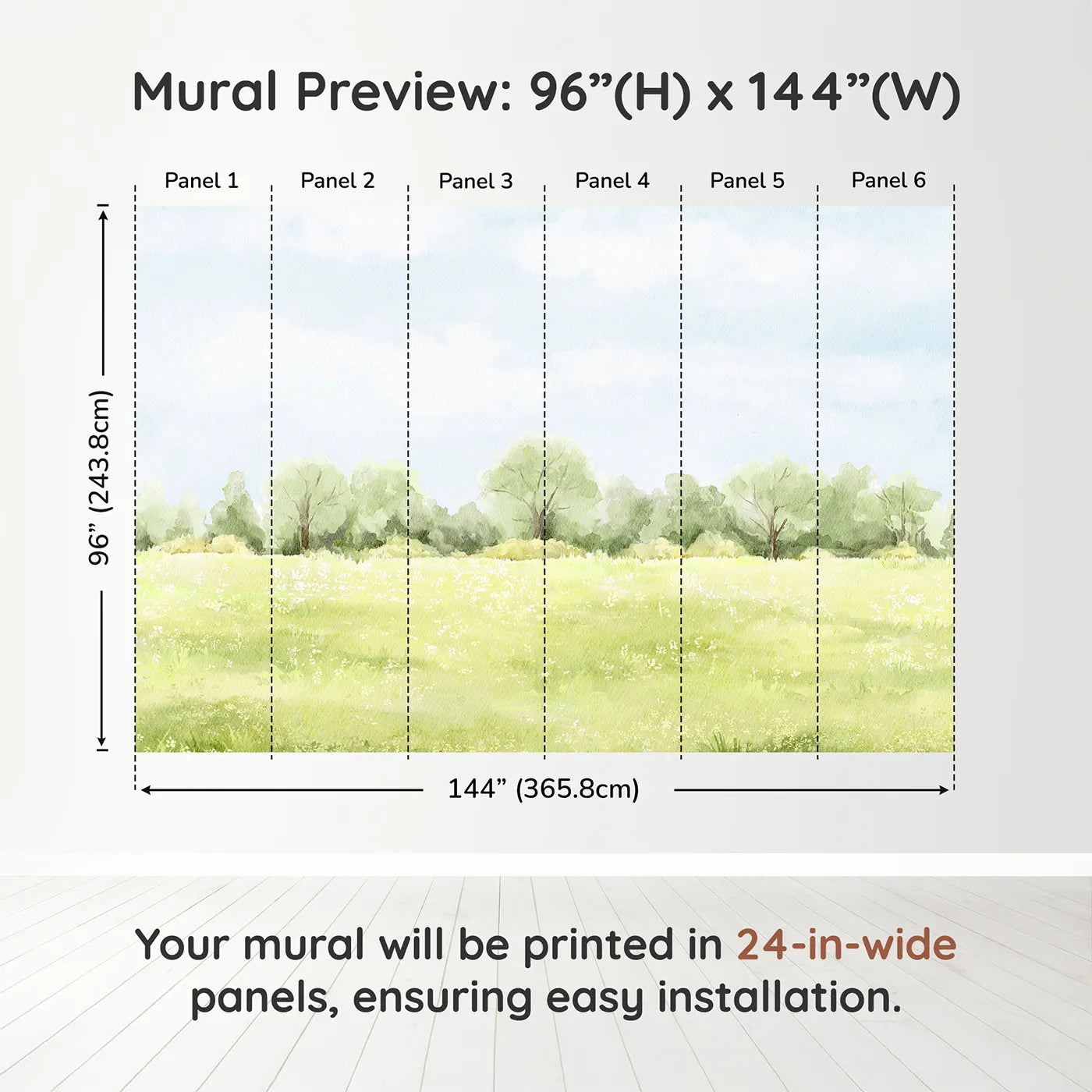 Mural Preview: 96”(H) x 144”(W)

Panel 1
Panel 2
Panel 3
Panel 4
Panel 5
Panel 6

96” (243.8cm)

144” (365.8cm)

Your mural will be printed in 24-in-wide panels, ensuring easy installation.